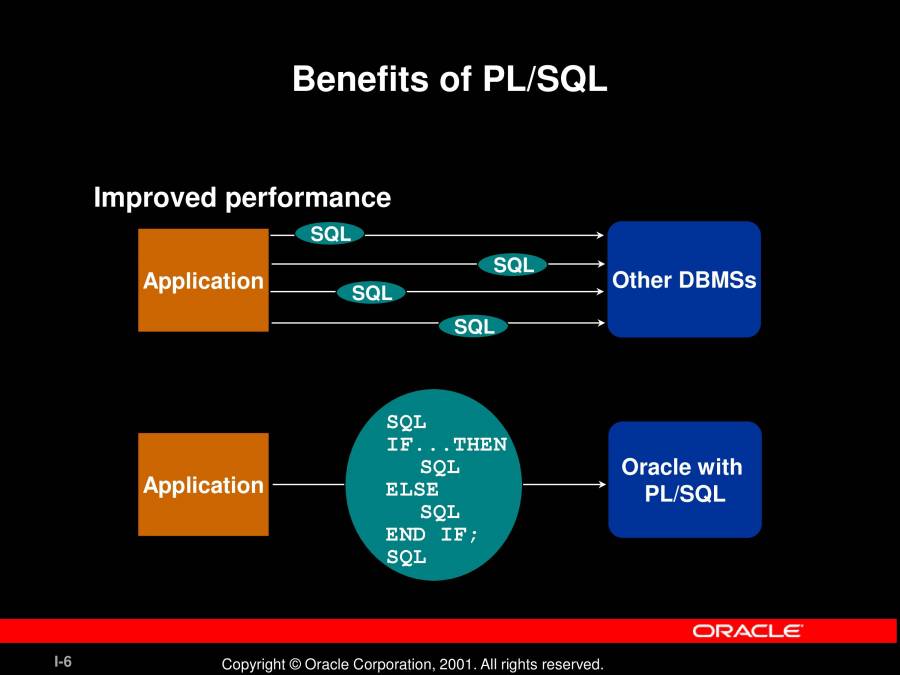 Benefits of PL/SQL

Improved performance

Application

SQL

SQL

SQL

SQL

Other DBMSs

Application

SQL
IF...THEN
SQL
ELSE
SQL
END IF;
SQL

Oracle with PL/SQL

ORACLE

I-6

Copyright © Oracle Corporation, 2001. All rights reserved.